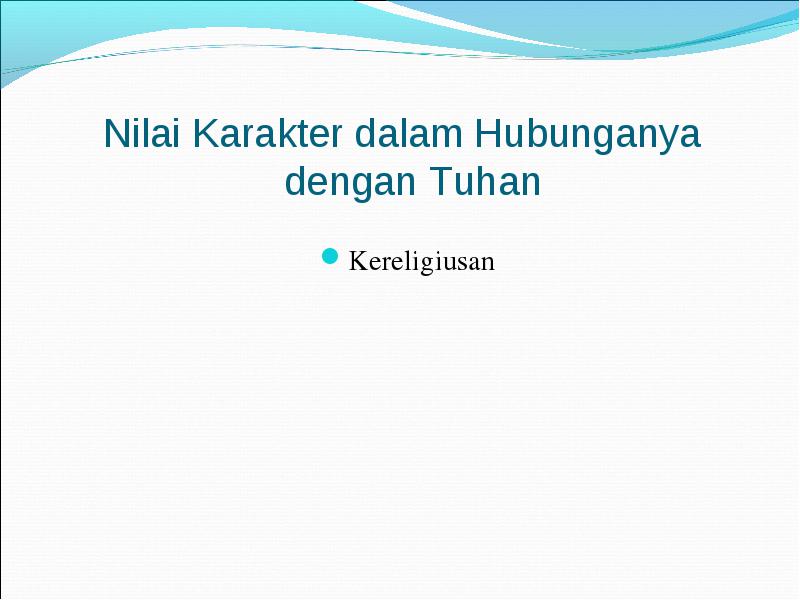 Nilai Karakter dalam Hubunganya dengan Tuhan

Kereligiusan